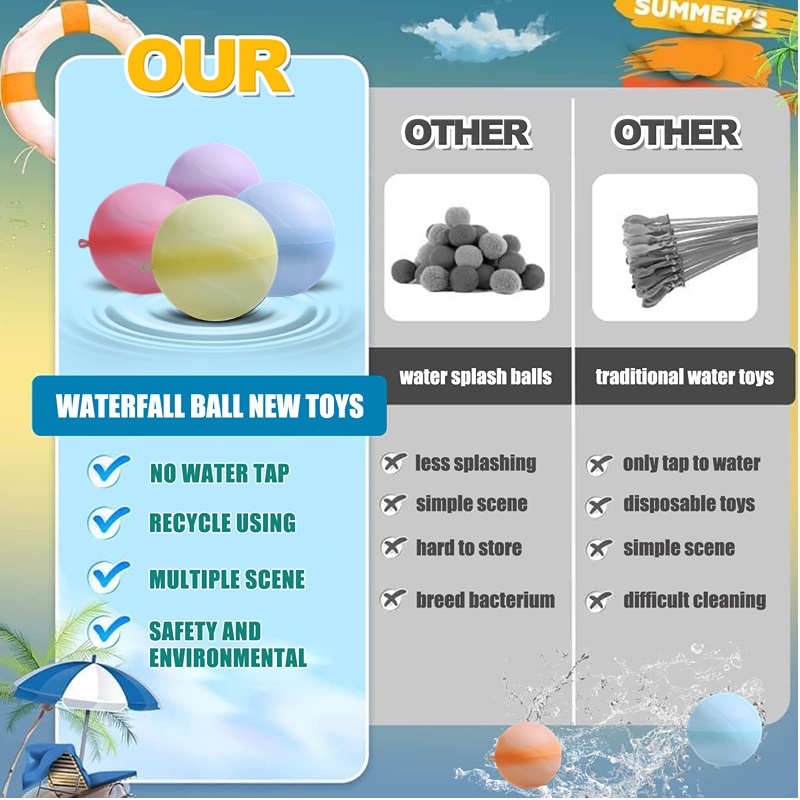 SUMMER'S

OUR

WATERFALL BALL NEW TOYS

NO WATER TAP

RECYCLE USING

MULTIPLE SCENE

SAFETY AND ENVIRONMENTAL

OTHER

water splash balls

less splashing

simple scene

hard to store

breed bacterium

OTHER

traditional water toys

only tap to water

disposable toys

simple scene

difficult cleaning